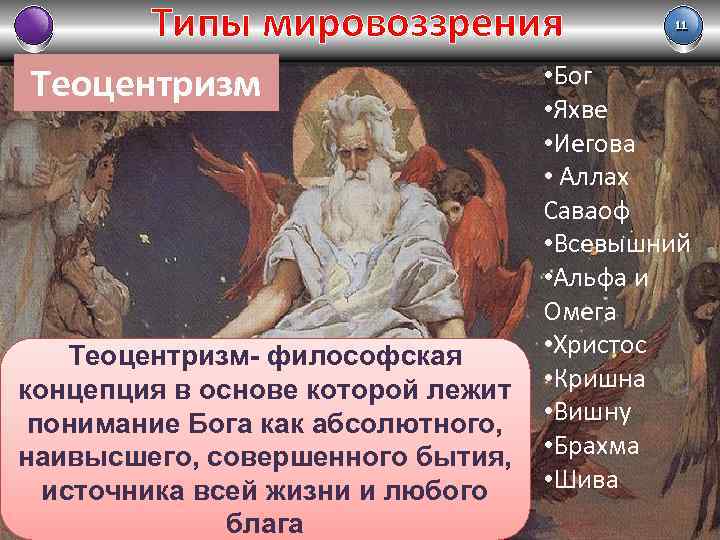 Типы мировоззрения

11

Теоцентризм

•Бог
•Яхве
•Иегова
• Аллах Саваоф
•Всевышний
•Альфа и Омега
•Христос
•Кришна
•Вишну
•Брахма
•Шива

Теоцентризм- философская концепция в основе которой лежит понимание Бога как абсолютного, наивысшего, совершенного бытия, источника всей жизни и любого блага